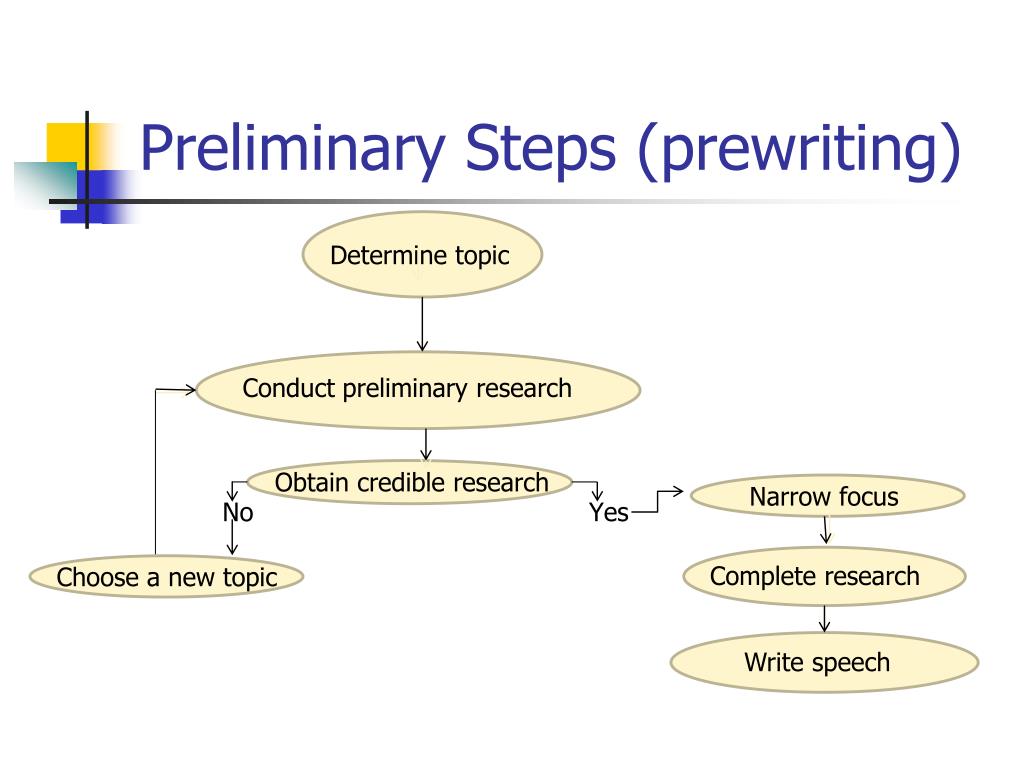 Preliminary Steps (prewriting)

Determine topic

Conduct preliminary research

Obtain credible research

No

Yes

Choose a new topic

Narrow focus

Complete research

Write speech